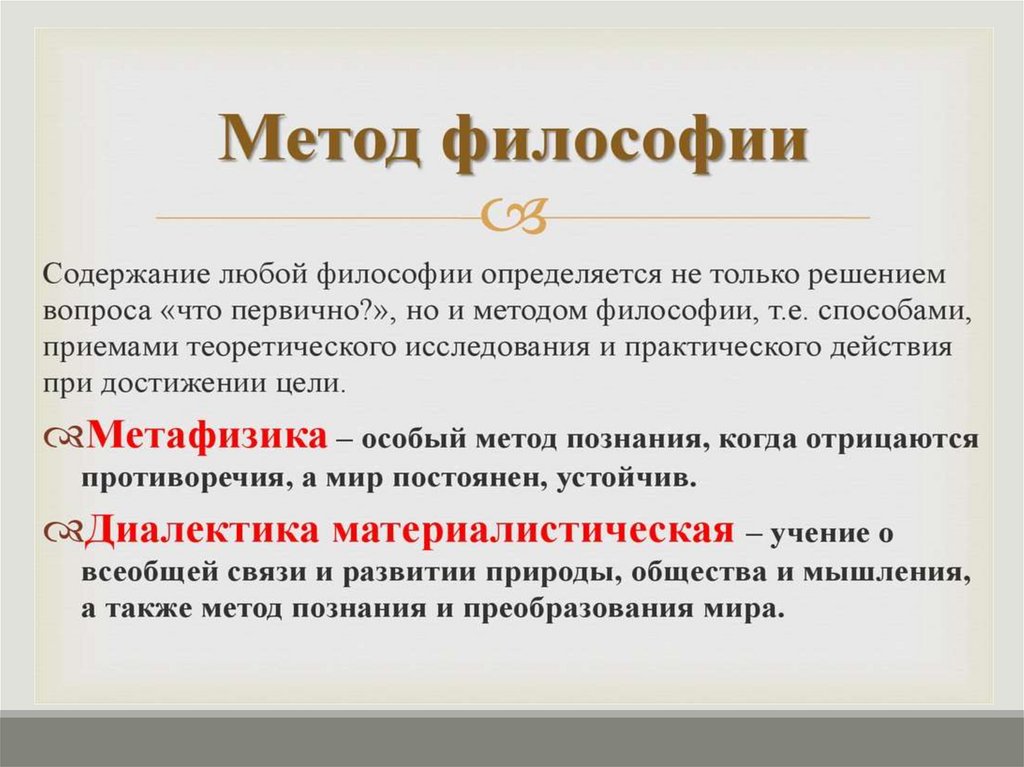 Метод философии

Содержание любой философии определяется не только решением вопроса «что первично?», но и методом философии, т.е. способами, приемами теоретического исследования и практического действия при достижении цели.

Метафизика – особый метод познания, когда отрицаются противоречия, а мир постоянен, устойчив.

Диалектика материалистическая – учение о всеобщей связи и развитии природы, общества и мышления, а также метод познания и преобразования мира.